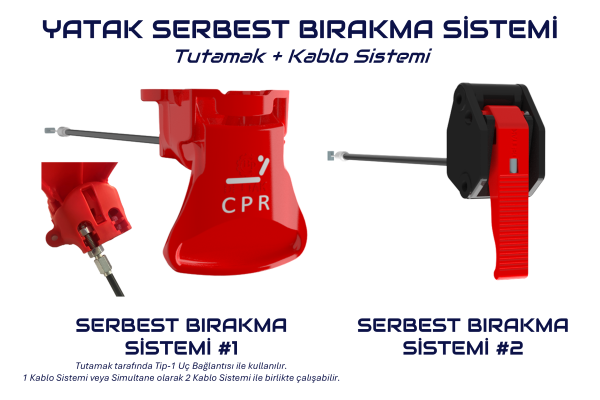 YATAK SERBEST BIRAKMA SİSTEMİ
Tutamak + Kablo Sistemi

CPR

SERBEST BIRAKMA SİSTEMİ #1
Tutamak tarafında Tip-1 Uç Bağlantısı ile kullanılır.
1 Kablo Sistemi veya Simultane olarak 2 Kablo Sistemi ile birlikte çalışabilir.

SERBEST BIRAKMA SİSTEMİ #2